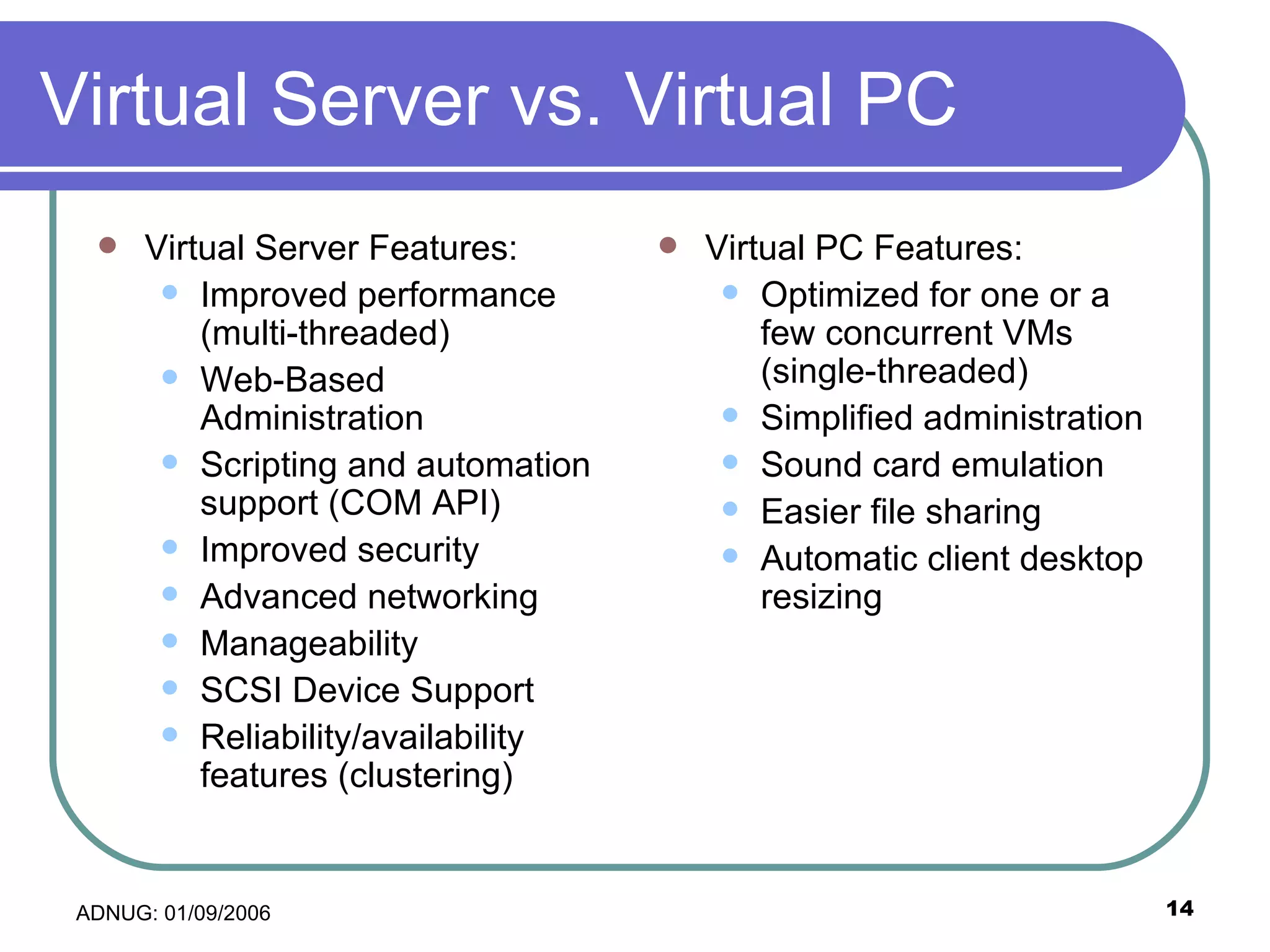 Virtual Server vs. Virtual PC

- Virtual Server Features:
  - Improved performance (multi-threaded)
  - Web-Based Administration
  - Scripting and automation support (COM API)
  - Improved security
  - Advanced networking
  - Manageability
  - SCSI Device Support
  - Reliability/availability features (clustering)

- Virtual PC Features:
  - Optimized for one or a few concurrent VMs (single-threaded)
  - Simplified administration
  - Sound card emulation
  - Easier file sharing
  - Automatic client desktop resizing

ADNUG: 01/09/2006

14